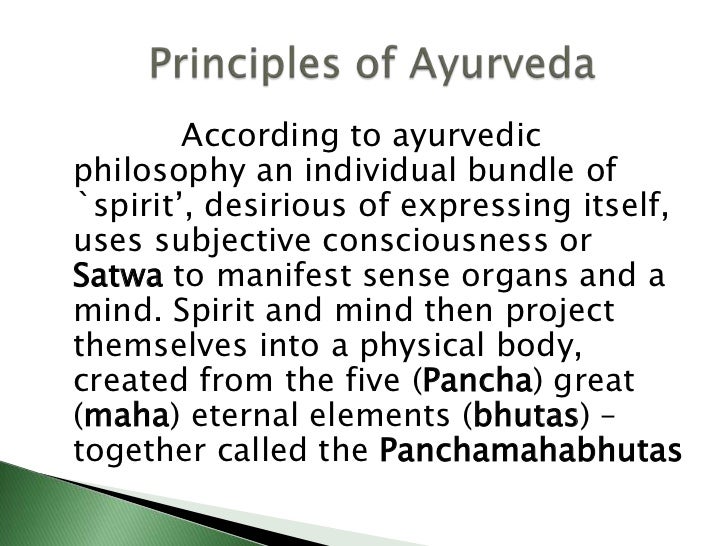 Principles of Ayurveda

According to ayurvedic philosophy an individual bundle of `spirit', desirious of expressing itself, uses subjective consciousness or Satwa to manifest sense organs and a mind. Spirit and mind then project themselves into a physical body, created from the five (Pancha) great (maha) eternal elements (bhutas) – together called the Panchamahabhutas